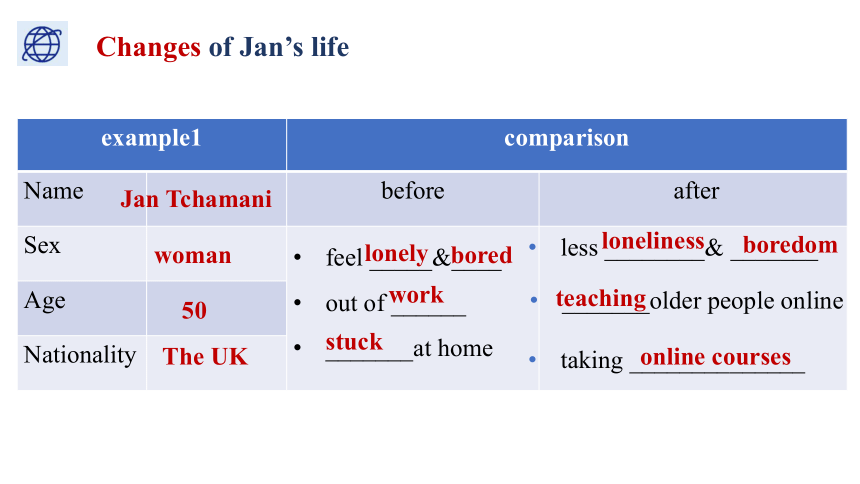 Changes of Jan's life

| example1 | | comparison | |
|---|---|---|---|
| Name | Jan Tchamani | before | after |
| Sex | woman | • feel lonely & bored | • less loneliness & boredom |
| Age | 50 | • out of work | • teaching older people online |
| Nationality | The UK | • stuck at home | • taking online courses |